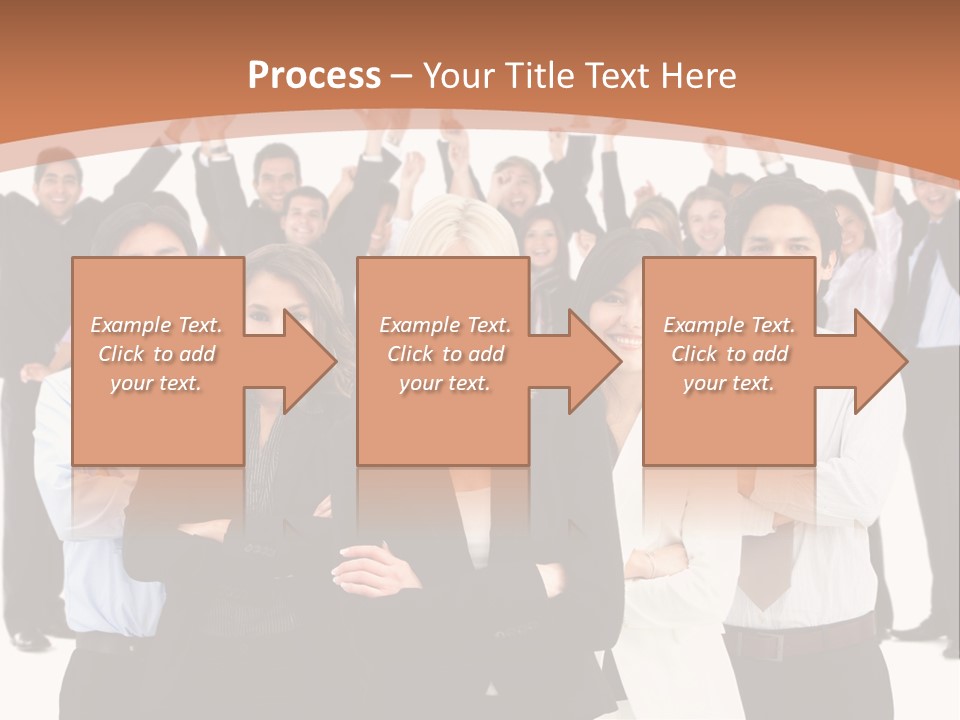 Process – Your Title Text Here

Example Text. Click to add your text.

Example Text. Click to add your text.

Example Text. Click to add your text.